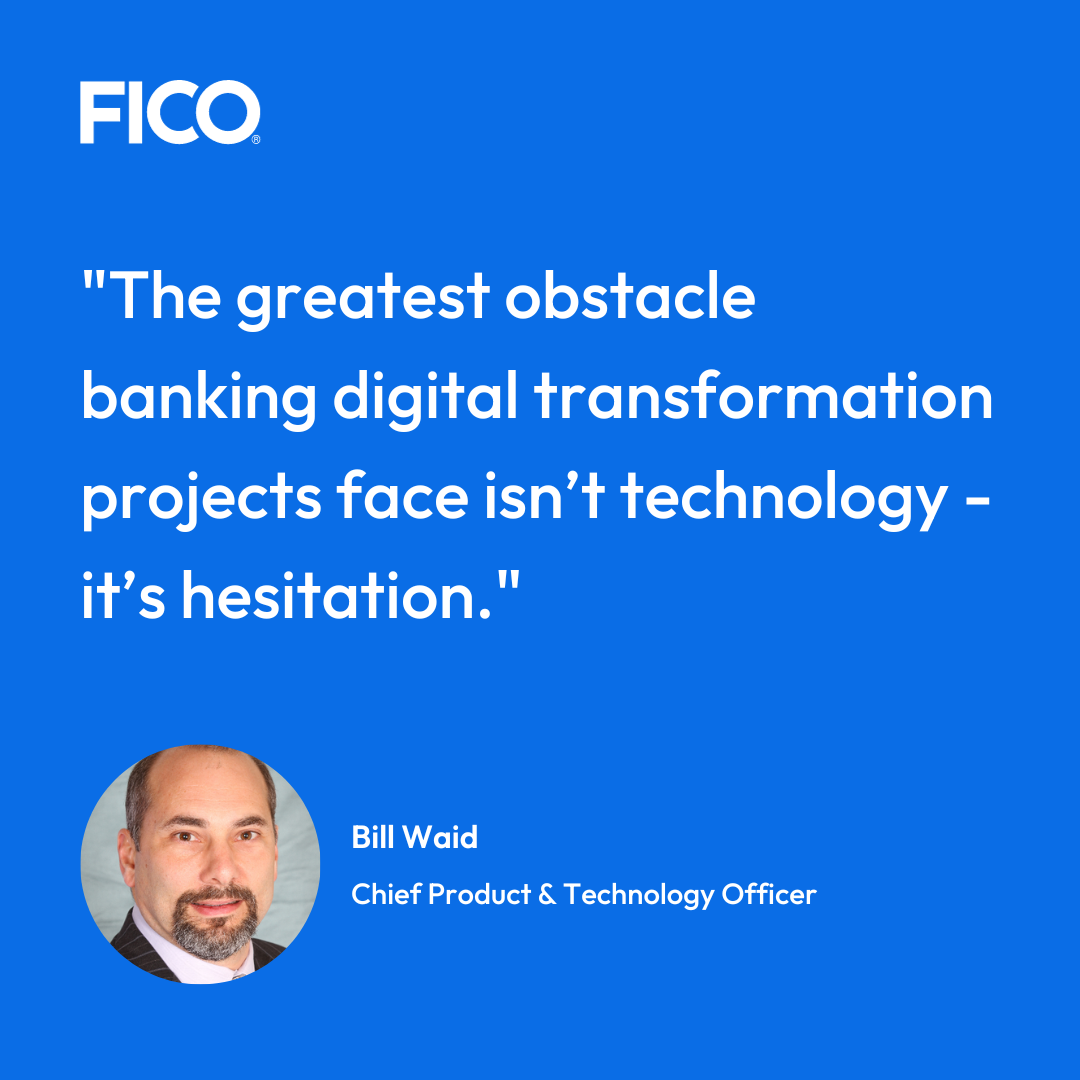 FICO®

"The greatest obstacle banking digital transformation projects face isn’t technology - it’s hesitation."

Bill Waid

Chief Product & Technology Officer